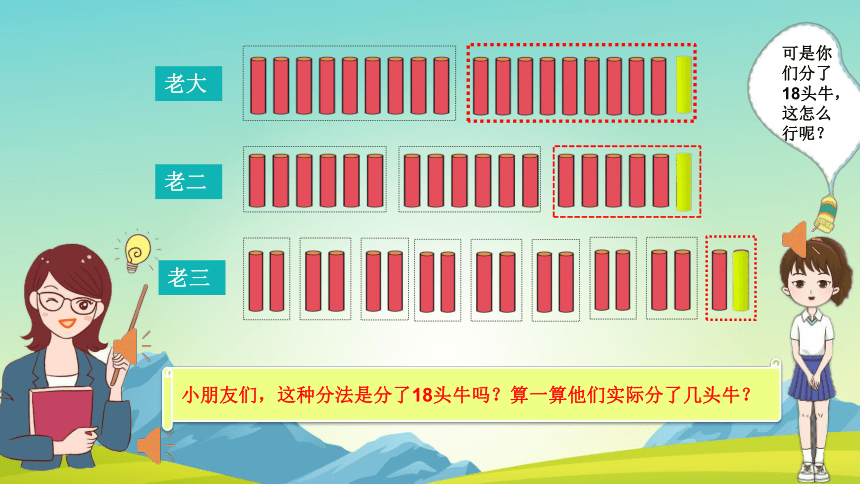 老大

老二

老三

可是你们分了18头牛，这怎么行呢？

小朋友们，这种分法是分了18头牛吗？算一算他们实际分了几头牛？